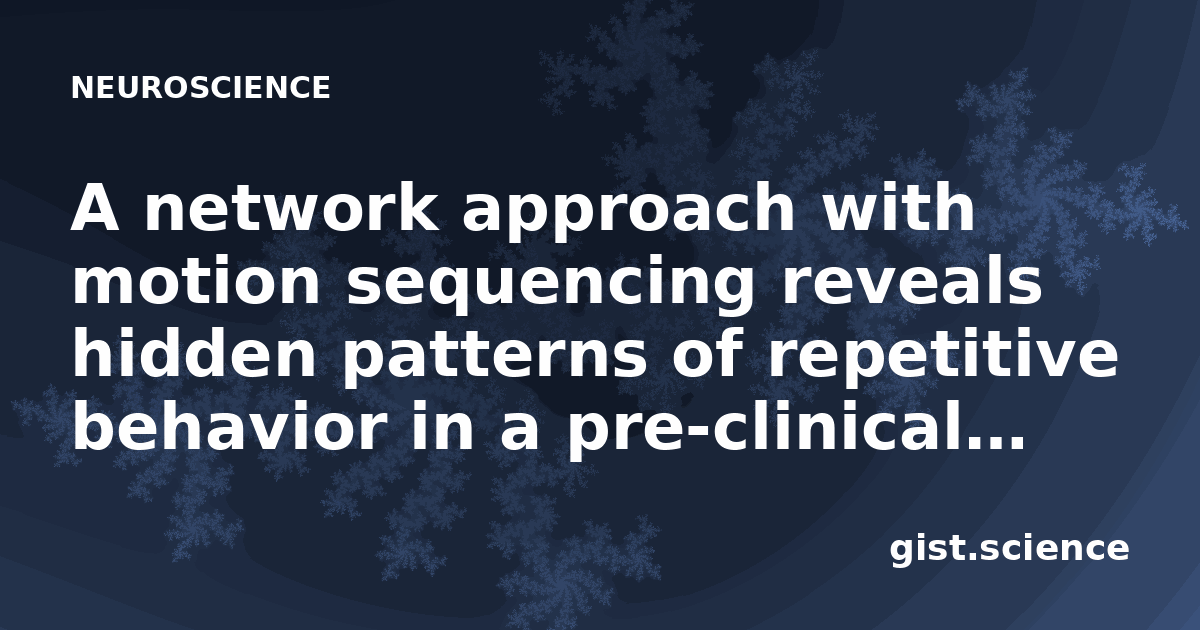 NEUROSCIENCE

A network approach with motion sequencing reveals hidden patterns of repetitive behavior in a pre-clinical...

gist.science